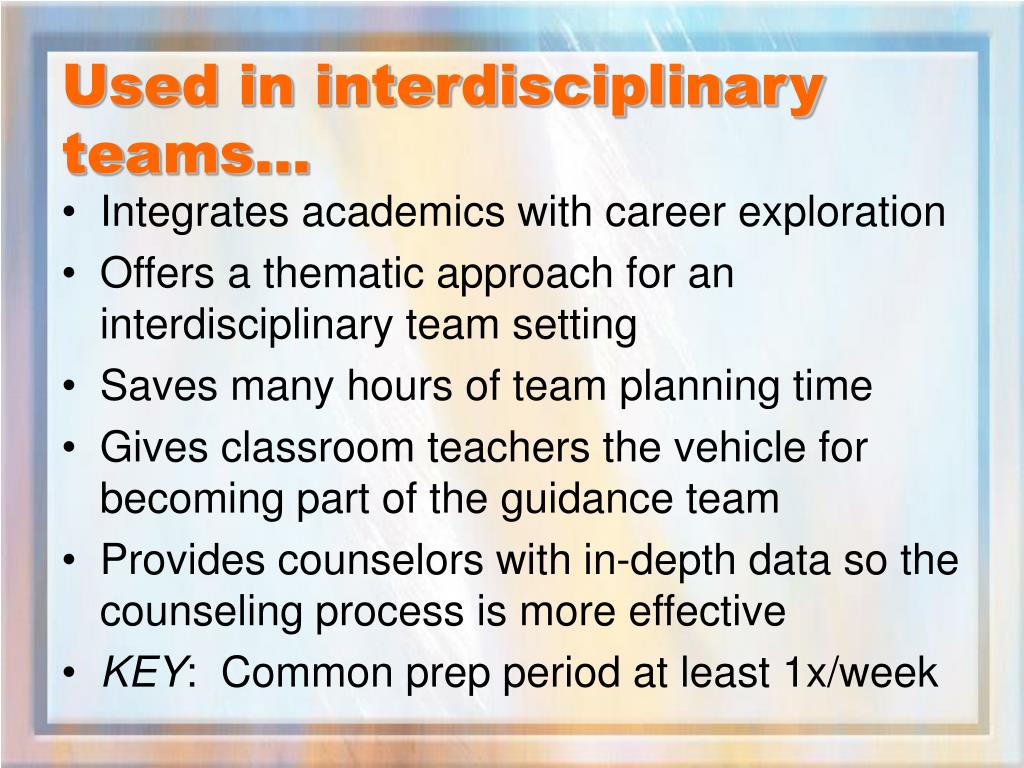 Used in interdisciplinary teams…

• Integrates academics with career exploration
• Offers a thematic approach for an interdisciplinary team setting
• Saves many hours of team planning time
• Gives classroom teachers the vehicle for becoming part of the guidance team
• Provides counselors with in-depth data so the counseling process is more effective
• KEY: Common prep period at least 1x/week